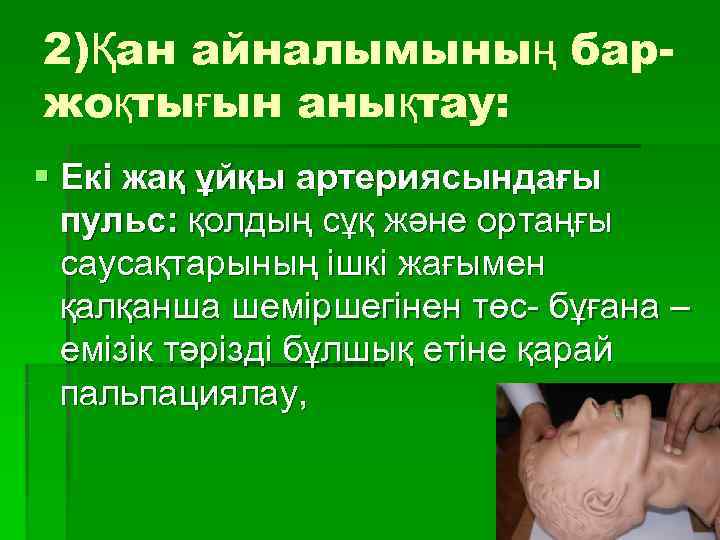 2)Қан айналымының бар-жоқтығын анықтау:

Екі жақ ұйқы артериясындағы пульс: қолдың сұқ және ортаңғы саусақтарының ішкі жағымен қалқанша шеміршегінен төс- бұғана – емізік тәрізді бұлшық етіне қарай пальпациялау,